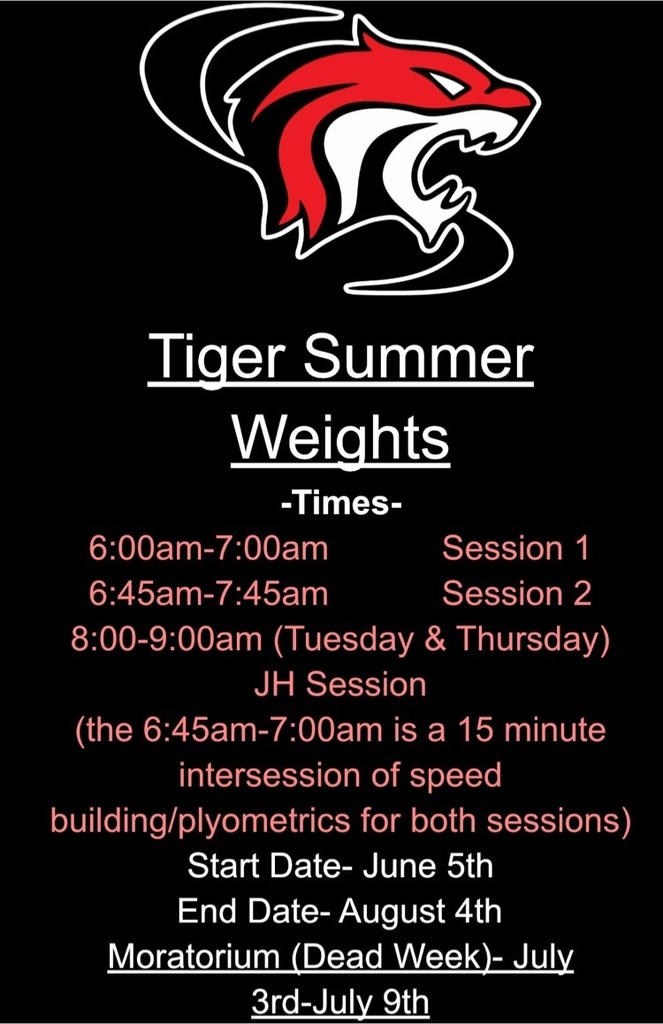 Tiger Summer Weights

-Times-

6:00am-7:00am Session 1
6:45am-7:45am Session 2
8:00-9:00am (Tuesday & Thursday) JH Session
(the 6:45am-7:00am is a 15 minute intersession of speed building/plyometrics for both sessions)

Start Date- June 5th
End Date- August 4th
Moratorium (Dead Week)- July 3rd-July 9th